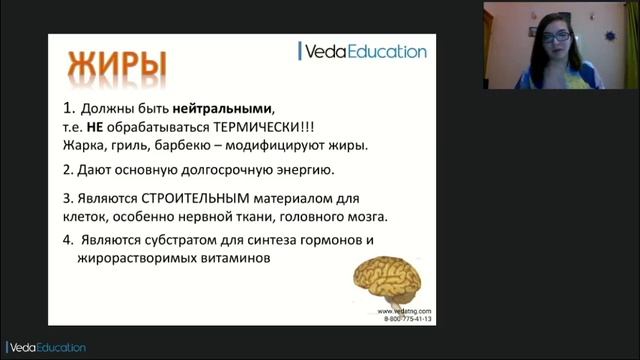 ЖИРЫ

VedaEducation

1. Должны быть **нейтральными**, т.е. **НЕ** обрабатываться ТЕРМИЧЕСКИ!!! Жарка, гриль, барбекю – модифицируют жиры.

2. Дают основную долгосрочную энергию.

3. Являются СТРОИТЕЛЬНЫМ материалом для клеток, особенно нервной ткани, головного мозга.

4. Являются субстратом для синтеза гормонов и жирорастворимых витаминов

www.vedatng.com
8-800-775-41-13

VedaEducation